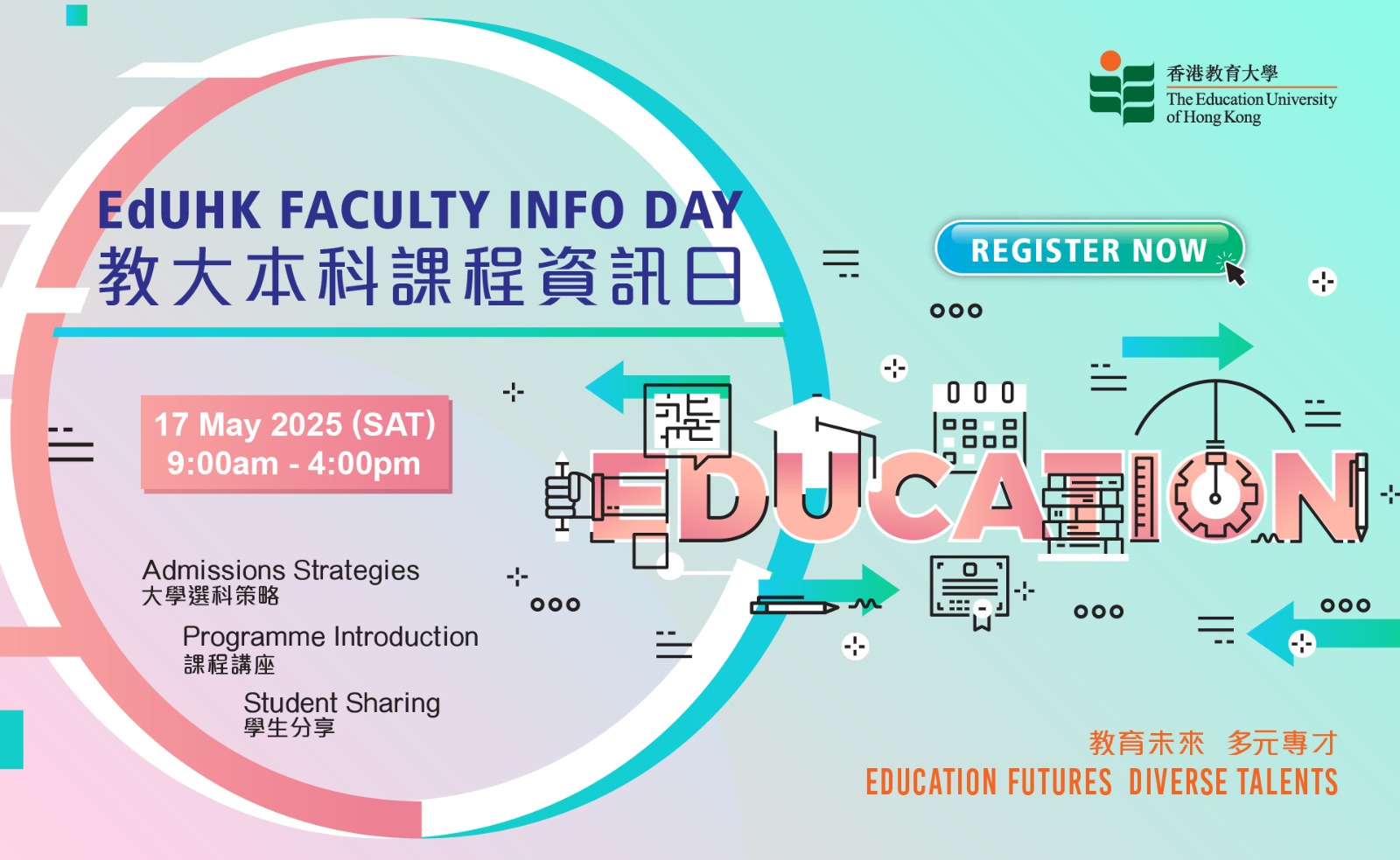 香港教育大學
The Education University of Hong Kong

EdUHK FACULTY INFO DAY
教大本科課程資訊日

REGISTER NOW

17 May 2025 (SAT)
9:00am - 4:00pm

EDUCATION

Admissions Strategies
大學選科策略

Programme Introduction
課程講座

Student Sharing
學生分享

教育未來 多元專才
EDUCATION FUTURES DIVERSE TALENTS